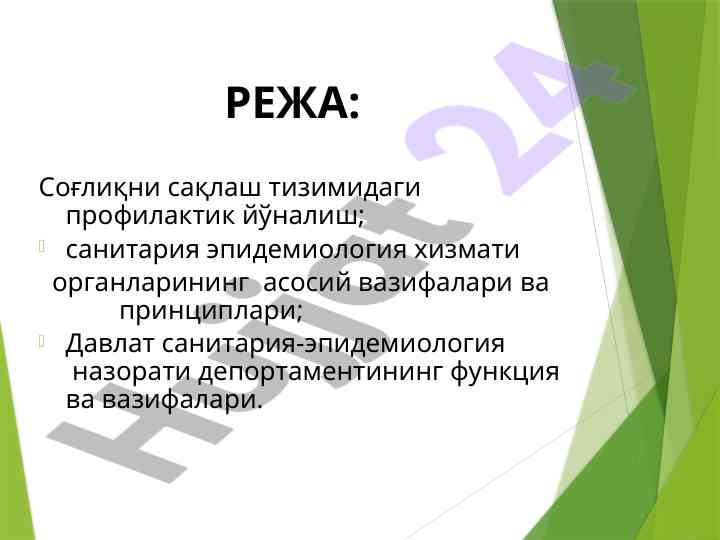 РЕЖА:

Соғлиқни сақлаш тизимидаги профилактик йўналиш;

санитария эпидемиология хизмати органларининг асосий вазифалари ва принциплари;

Давлат санитария-эпидемиология назорати депортаментининг функция ва вазифалари.

Hujjat 24